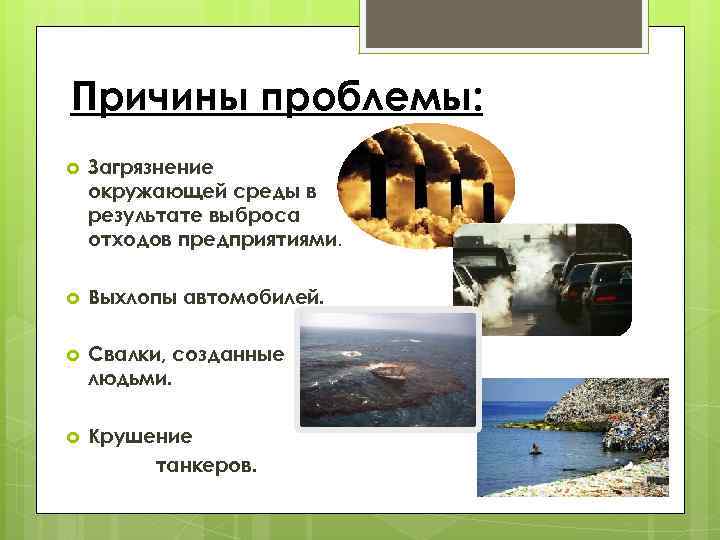 Причины проблемы:

Загрязнение окружающей среды в результате выброса отходов предприятиями.

Выхлопы автомобилей.

Свалки, созданные людьми.

Крушение танкеров.